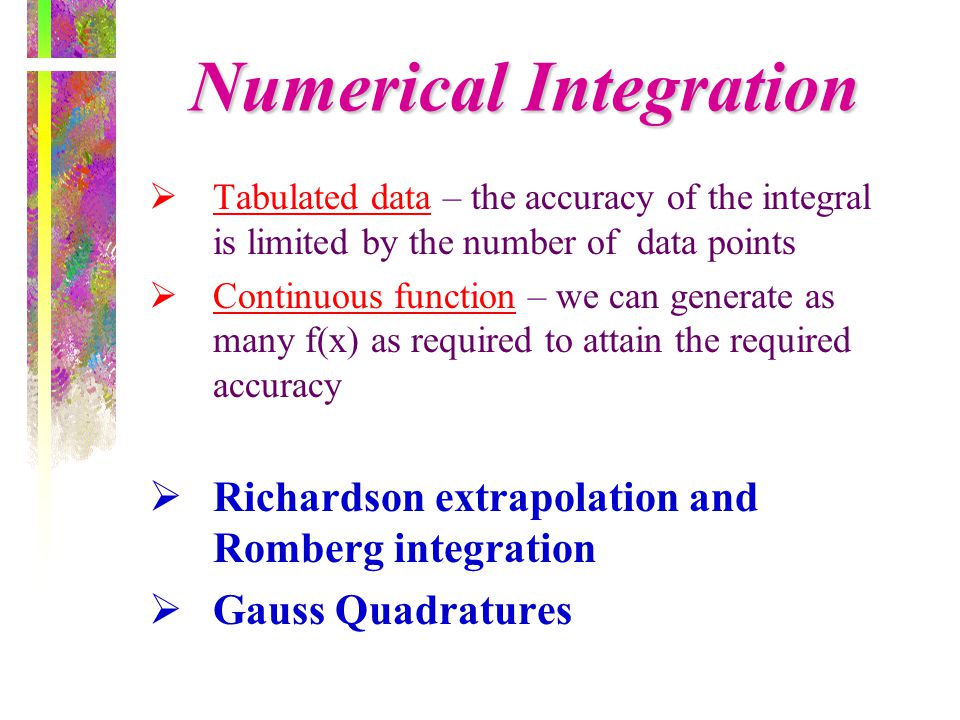 Numerical Integration

➢ Tabulated data – the accuracy of the integral is limited by the number of data points

➢ Continuous function – we can generate as many f(x) as required to attain the required accuracy

➢ Richardson extrapolation and Romberg integration

➢ Gauss Quadratures